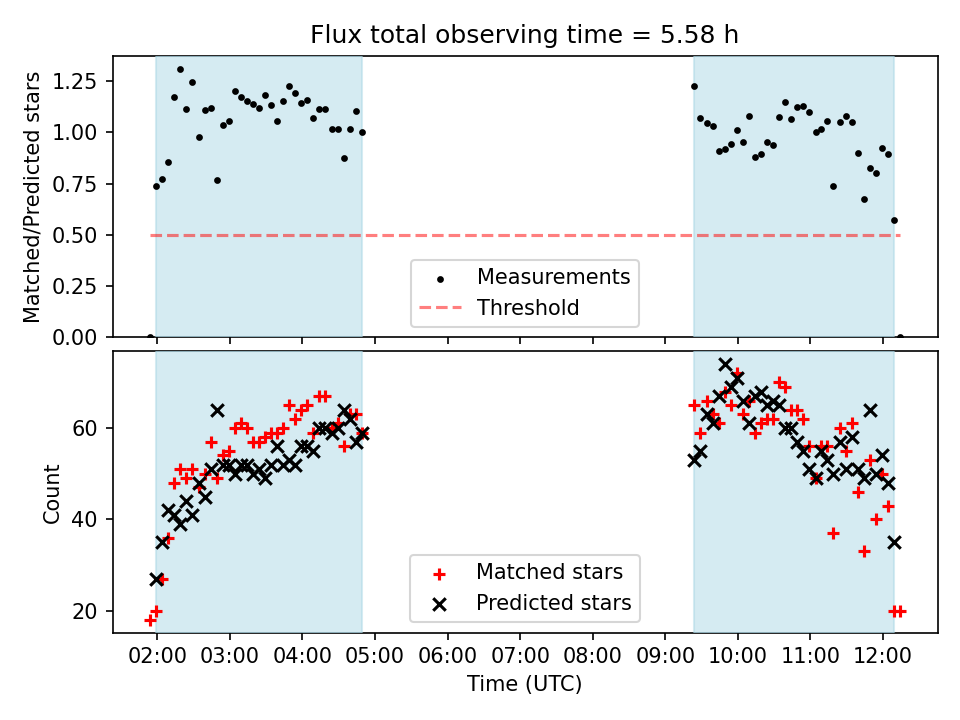 Flux total observing time = 5.58 h

Matched/Predicted stars

1.25
1.00
0.75
0.50
0.25
0.00

Measurements
Threshold

Count

60
40
20

Matched stars
Predicted stars

02:00 03:00 04:00 05:00 06:00 07:00 08:00 09:00 10:00 11:00 12:00

Time (UTC)